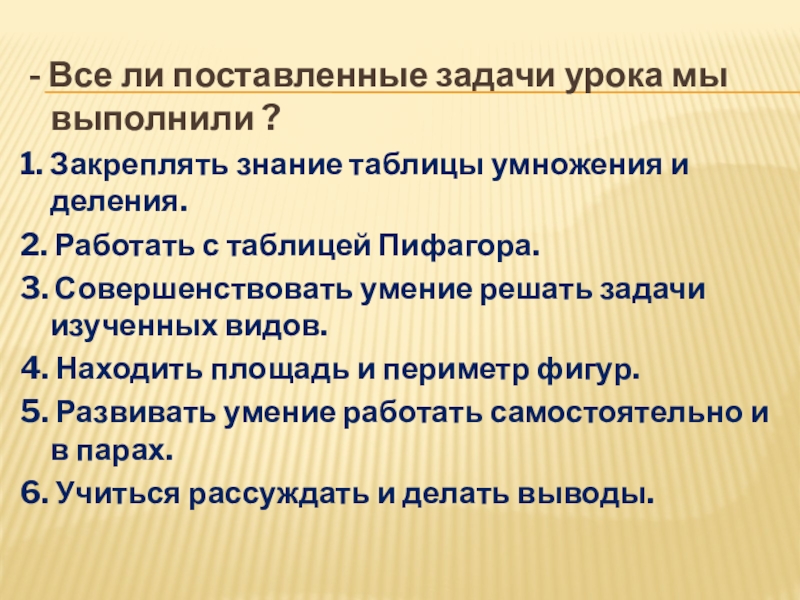 - Все ли поставленные задачи урока мы выполнили ?

1. Закреплять знание таблицы умножения и деления.

2. Работать с таблицей Пифагора.

3. Совершенствовать умение решать задачи изученных видов.

4. Находить площадь и периметр фигур.

5. Развивать умение работать самостоятельно и в парах.

6. Учиться рассуждать и делать выводы.